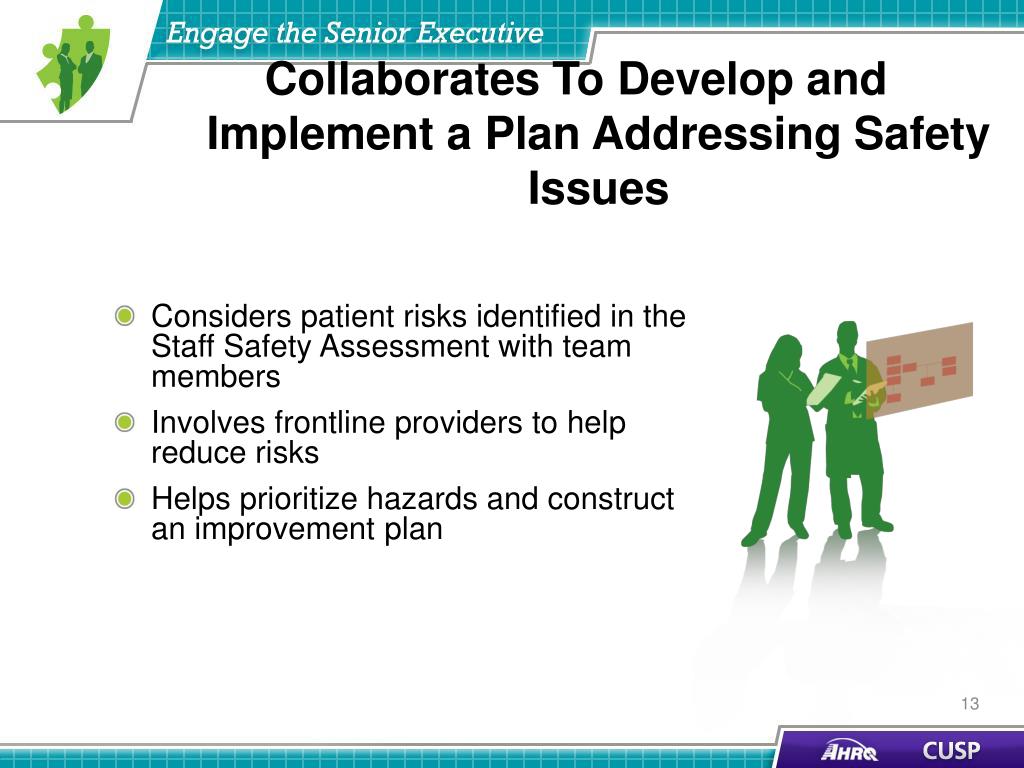 Engage the Senior Executive

Collaborates To Develop and Implement a Plan Addressing Safety Issues

Considers patient risks identified in the Staff Safety Assessment with team members

Involves frontline providers to help reduce risks

Helps prioritize hazards and construct an improvement plan

13

AHRQ CUSP